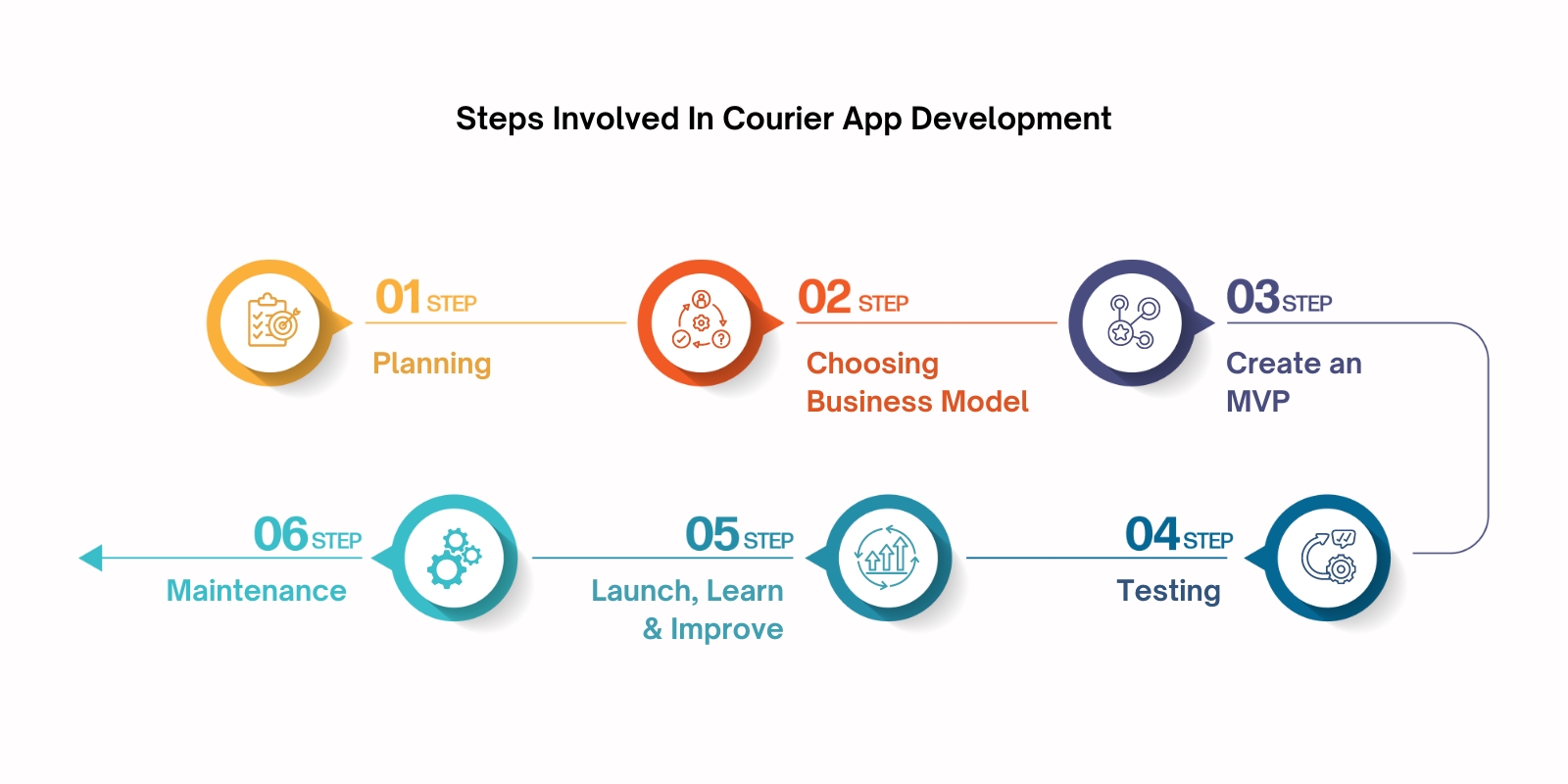 Steps Involved In Courier App Development

01 STEP
Planning

02 STEP
Choosing Business Model

03 STEP
Create an MVP

04 STEP
Testing

05 STEP
Launch, Learn & Improve

06 STEP
Maintenance